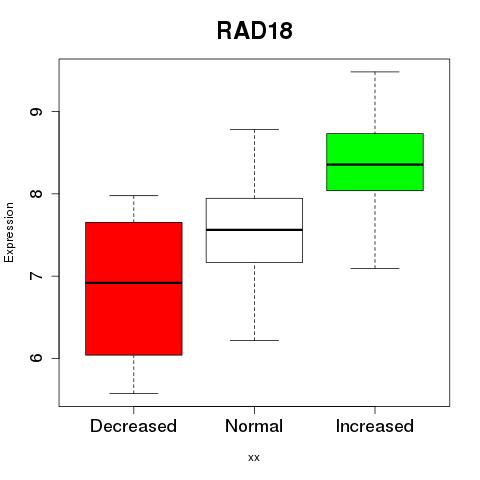 RAD18

Expression

9
8
7
6

Decreased
Normal
Increased

xx